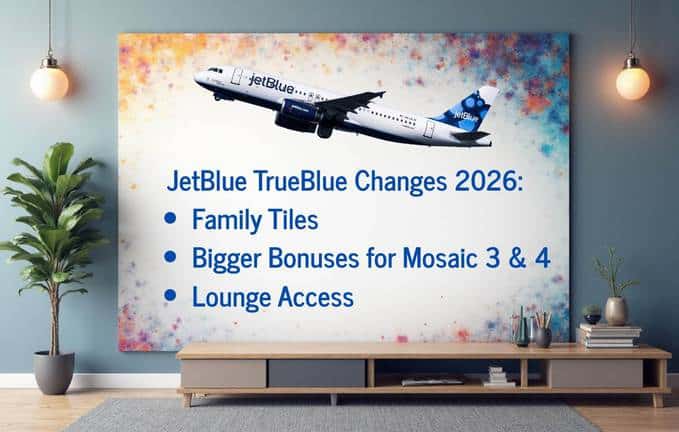 jetBlue

jetBlue

JetBlue TrueBlue Changes 2026:
• Family Tiles
• Bigger Bonuses for Mosaic 3 & 4
• Lounge Access